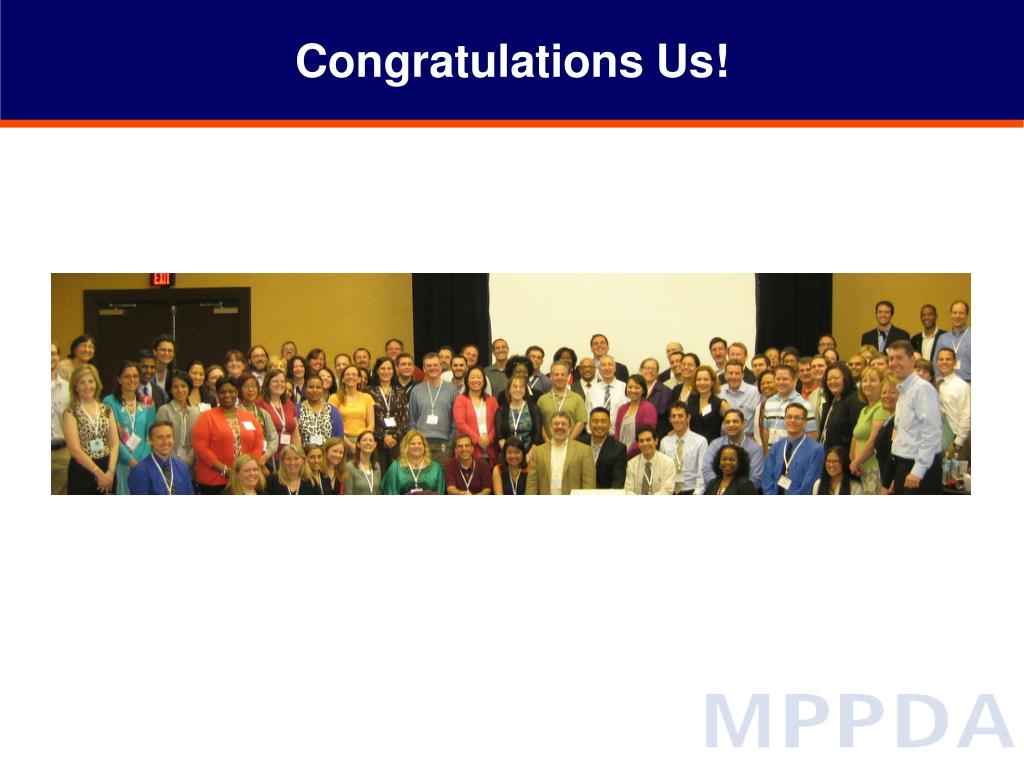 Congratulations Us!

EXIT

MPPDA